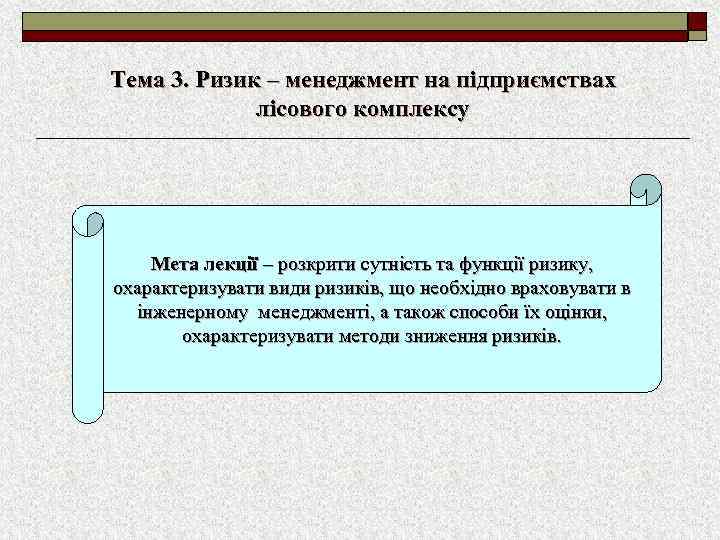 Тема 3. Ризик – менеджмент на підприємствах лісового комплексу

Мета лекції – розкрити сутність та функції ризику, охарактеризувати види ризиків, що необхідно враховувати в інженерному менеджменті, а також способи їх оцінки, охарактеризувати методи зниження ризиків.